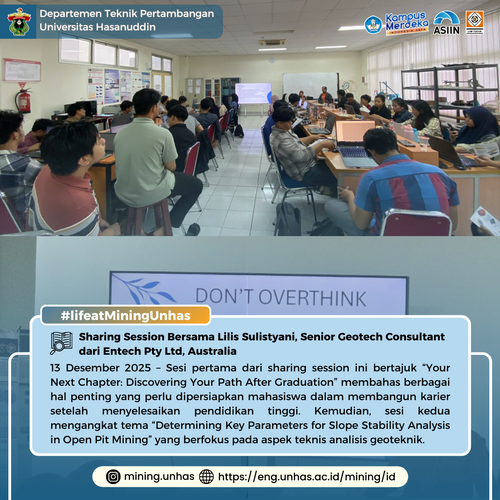 Departemen Teknik Pertambangan
Universitas Hasanuddin

Kampus Merdeka
INDONESIA JAYA

ASIIN

DON'T OVERTHINK

#lifeatMiningUnhas

Sharing Session Bersama Lilis Sulistyani, Senior Geotech Consultant dari Entech Pty Ltd, Australia

13 Desember 2025 – Sesi pertama dari sharing session ini bertajuk "Your Next Chapter: Discovering Your Path After Graduation" membahas berbagai hal penting yang perlu dipersiapkan mahasiswa dalam membangun karier setelah menyelesaikan pendidikan tinggi. Kemudian, sesi kedua mengangkat tema "Determining Key Parameters for Slope Stability Analysis in Open Pit Mining" yang berfokus pada aspek teknis analisis geoteknik.

mining.unhas https://eng.unhas.ac.id/mining/id